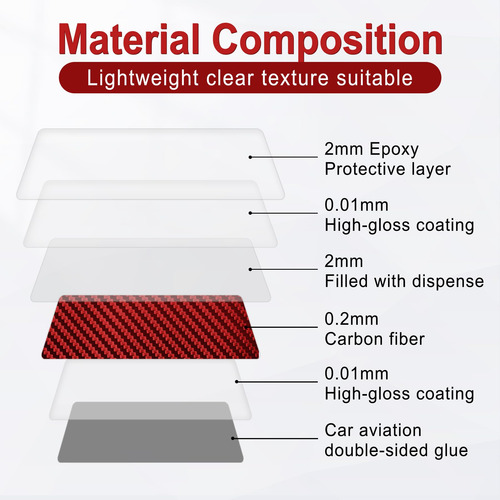 Material Composition

Lightweight clear texture suitable

2mm Epoxy
Protective layer

0.01mm
High-gloss coating

2mm
Filled with dispense

0.2mm
Carbon fiber

0.01mm
High-gloss coating

Car aviation
double-sided glue